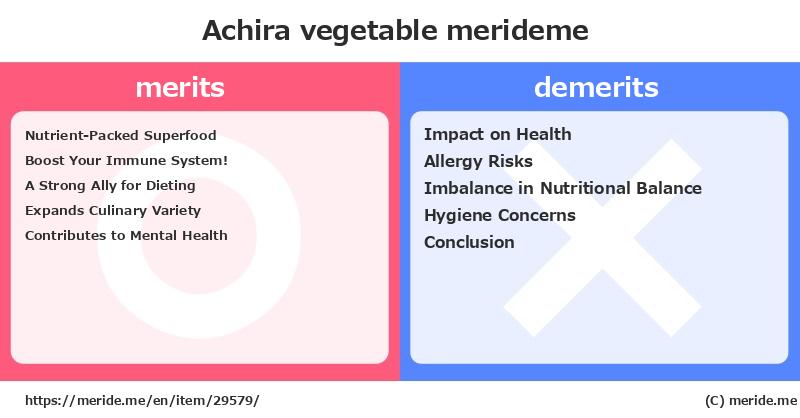 Achira vegetable merideme

merits

Nutrient-Packed Superfood
Boost Your Immune System!
A Strong Ally for Dieting
Expands Culinary Variety
Contributes to Mental Health

demerits

Impact on Health
Allergy Risks
Imbalance in Nutritional Balance
Hygiene Concerns
Conclusion

https://meride.me/en/item/29579/

(C) meride.me